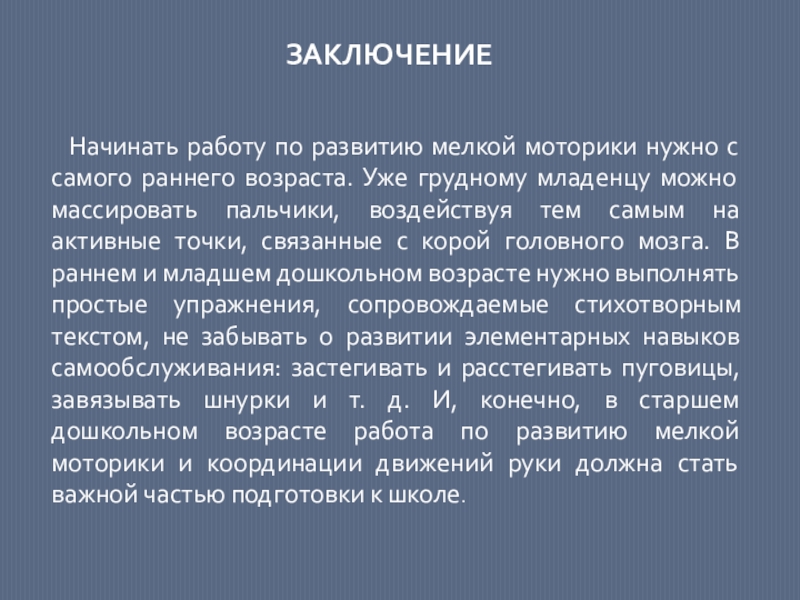 ЗАКЛЮЧЕНИЕ

Начинать работу по развитию мелкой моторики нужно с самого раннего возраста. Уже грудному младенцу можно массировать пальчики, воздействуя тем самым на активные точки, связанные с корой головного мозга. В раннем и младшем дошкольном возрасте нужно выполнять простые упражнения, сопровождаемые стихотворным текстом, не забывать о развитии элементарных навыков самообслуживания: застегивать и расстегивать пуговицы, завязывать шнурки и т. д. И, конечно, в старшем дошкольном возрасте работа по развитию мелкой моторики и координации движений руки должна стать важной частью подготовки к школе.